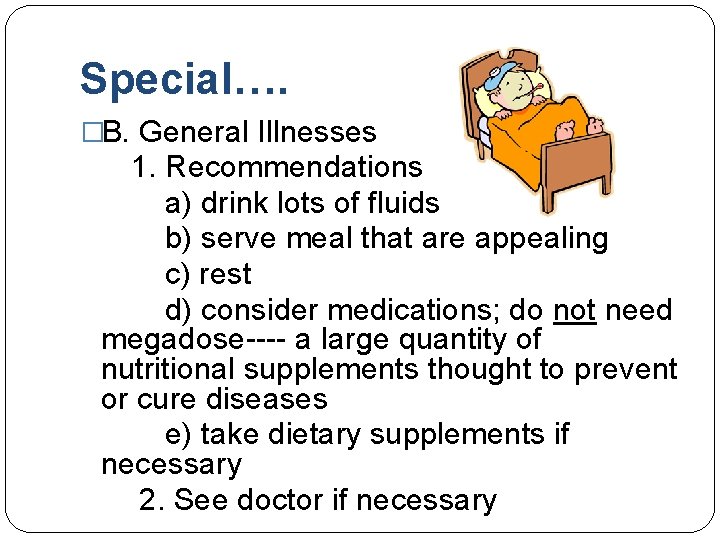 Special….

□B. General Illnesses

1. Recommendations

a) drink lots of fluids

b) serve meal that are appealing

c) rest

d) consider medications; do not need megadose---- a large quantity of nutritional supplements thought to prevent or cure diseases

e) take dietary supplements if necessary

2. See doctor if necessary